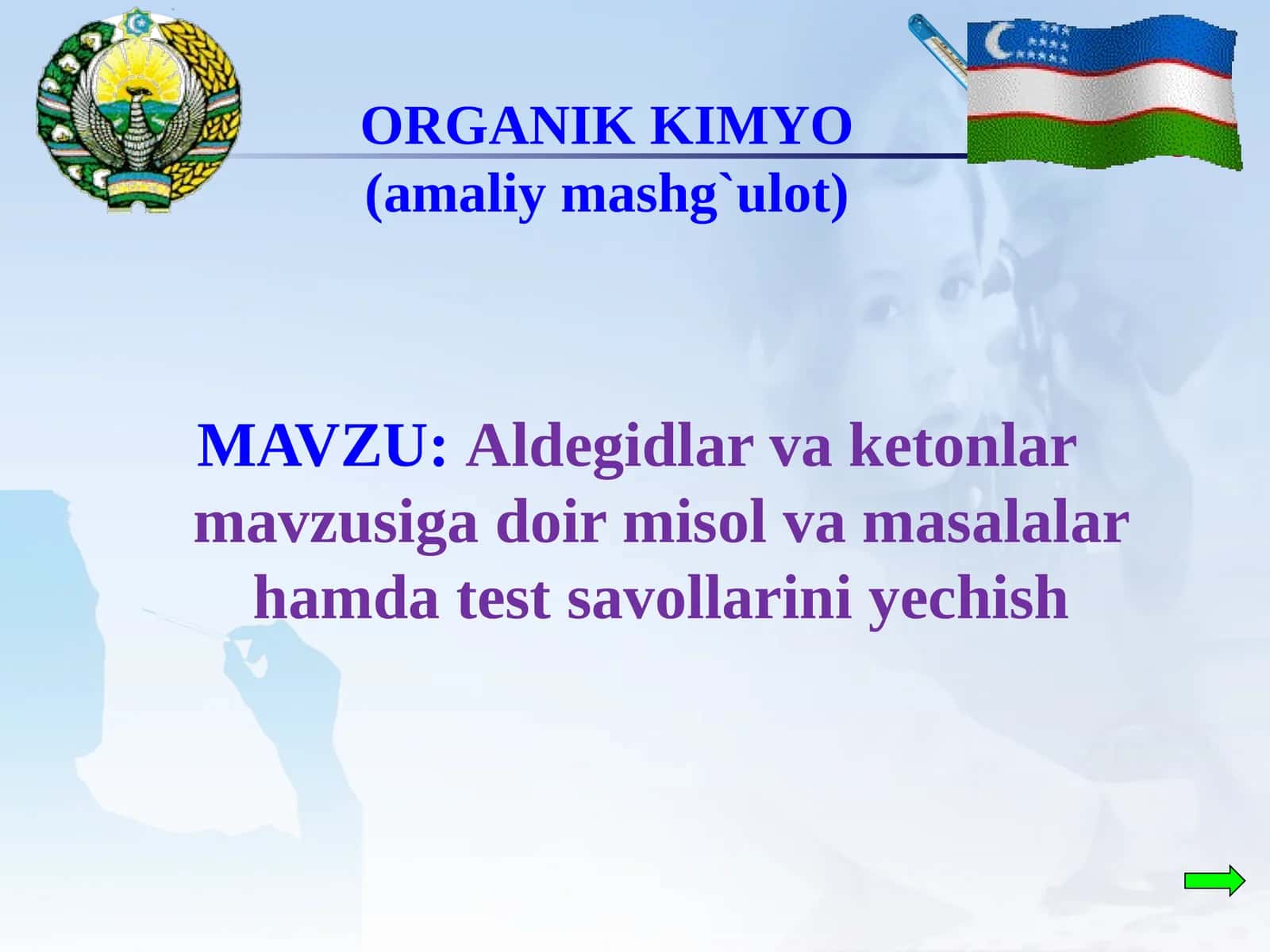 ORGANIK KIMYO
(amaliy mashg`ulot)

MAVZU: Aldegidlar va ketonlar mavzusiga doir misol va masalalar hamda test savollarini yechish